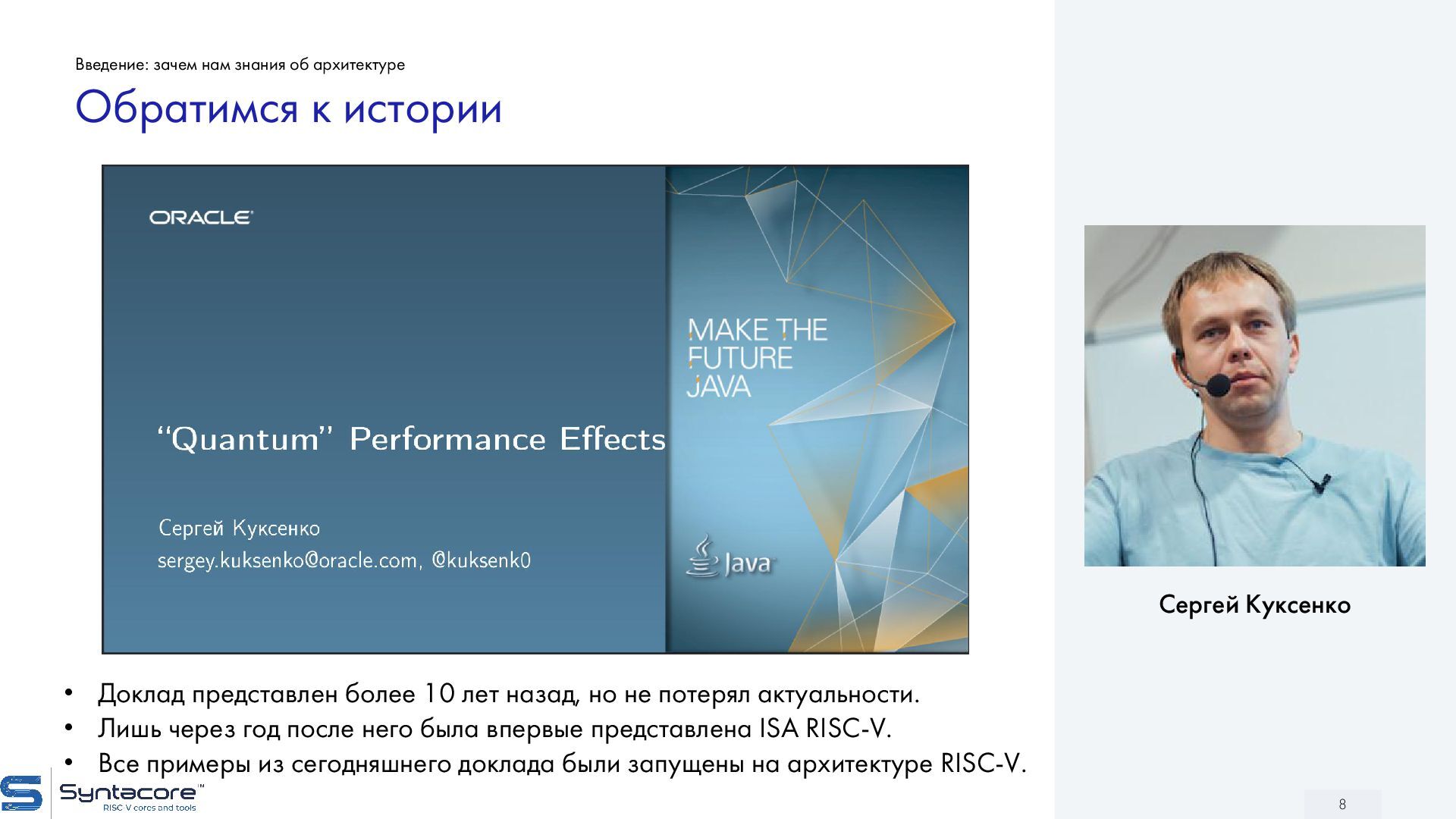 Введение: зачем нам знания об архитектуре

Обратимся к истории

ORACLE

MAKE THE FUTURE JAVA

"Quantum" Performance Effects

Сергей Куксенко
sergey.kuksenko@oracle.com, @kuksenk0

Java

Сергей Куксенко

• Доклад представлен более 10 лет назад, но не потерял актуальности.
• Лишь через год после него была впервые представлена ISA RISC-V.
• Все примеры из сегодняшнего доклада были запущены на архитектуре RISC-V.

Syntacore™
RISC V cores and tools

8